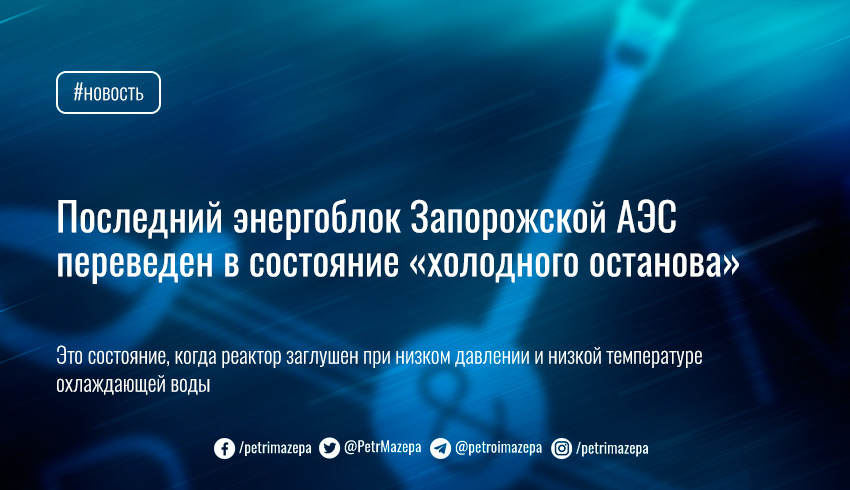 #новость

Последний энергоблок Запорожской АЭС переведен в состояние «холодного останова»

Это состояние, когда реактор заглушен при низком давлении и низкой температуре охлаждающей воды

/petrimazepa @PetrMazepa @petroimazepa /petrimazepa